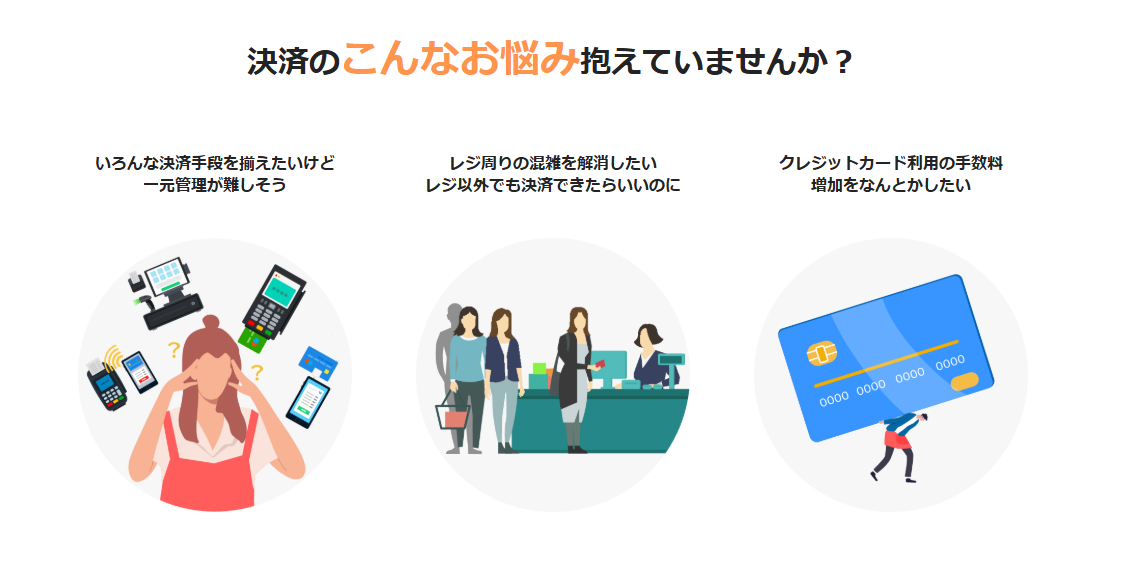 決済のこんなお悩み抱えていませんか？

いろんな決済手段を揃えたいけど
一元管理が難しそう

レジ周りの混雑を解消したい
レジ以外でも決済できたらいいのに

クレジットカード利用の手数料
増加をなんとかしたい

0000 0000 0000 0000